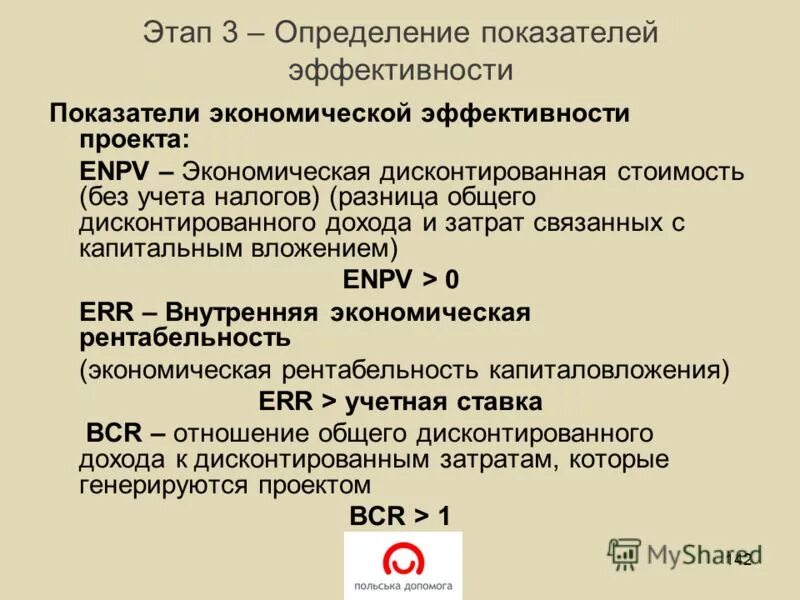 Этап 3 – Определение показателей эффективности

Показатели экономической эффективности проекта:

ENPV – Экономическая дисконтированная стоимость (без учета налогов) (разница общего дисконтированного дохода и затрат связанных с капитальным вложением)

ENPV > 0

ERR – Внутренняя экономическая рентабельность

(экономическая рентабельность капиталовложения)

ERR > учетная ставка

BCR – отношение общего дисконтированного дохода к дисконтированным затратам, которые генерируются проектом

BCR > 1

польська допомога

MyShared

142